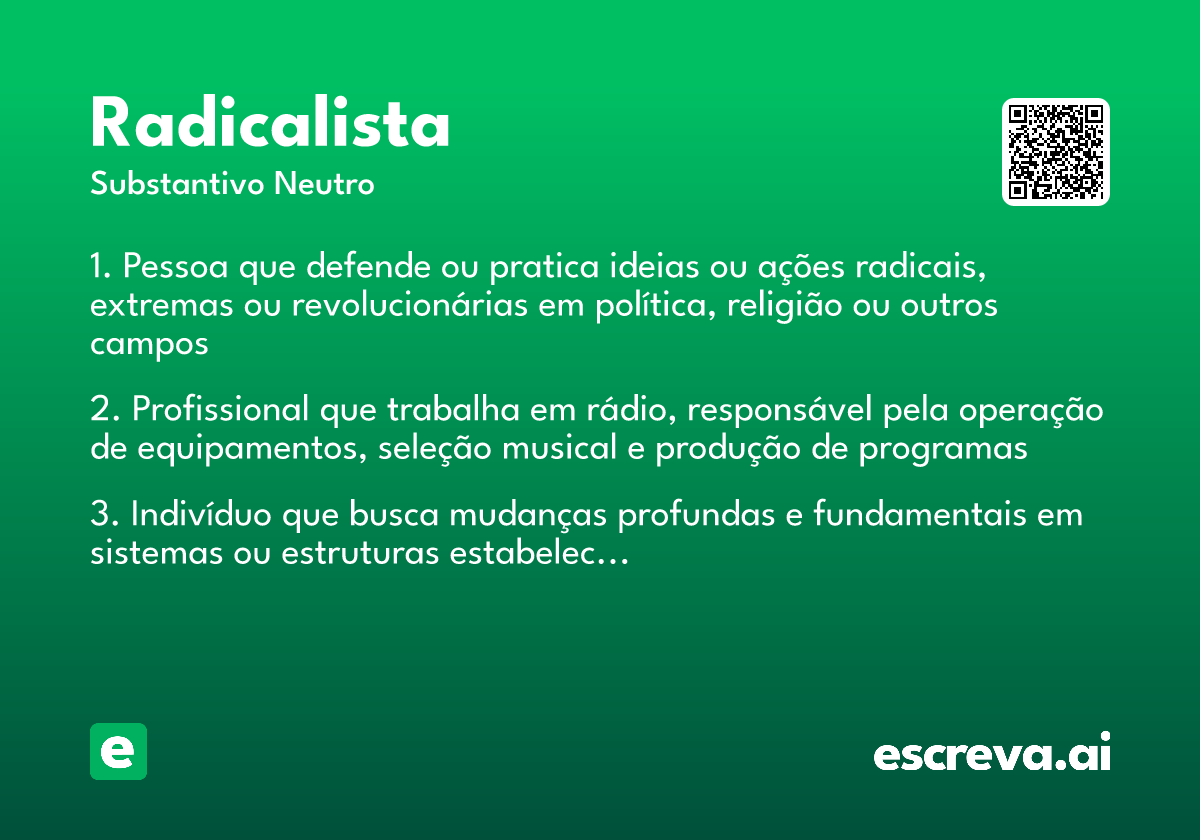 Radicalista
Substantivo Neutro

1. Pessoa que defende ou pratica ideias ou ações radicais, extremas ou revolucionárias em política, religião ou outros campos

2. Profissional que trabalha em rádio, responsável pela operação de equipamentos, seleção musical e produção de programas

3. Indivíduo que busca mudanças profundas e fundamentais em sistemas ou estruturas estabelec...

e

escreva.ai